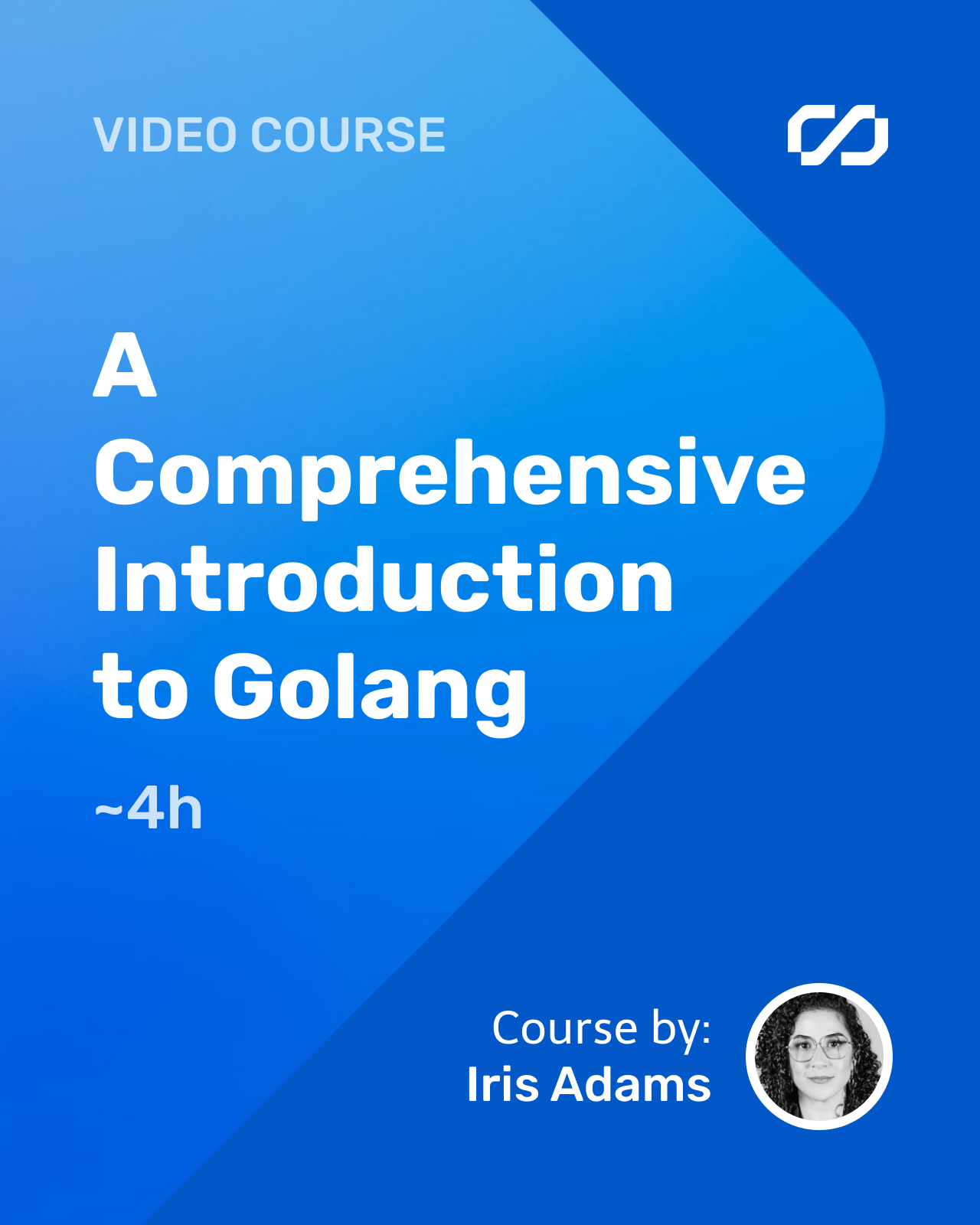 VIDEO COURSE

A Comprehensive Introduction to Golang

~4h

Course by:
Iris Adams